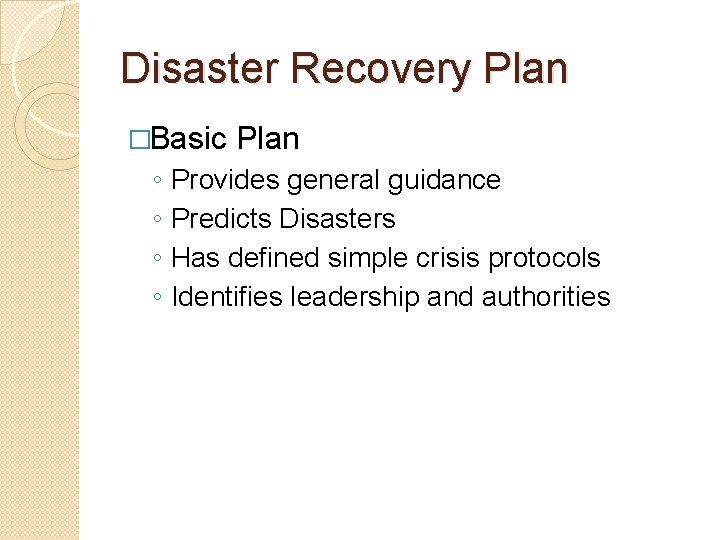 Disaster Recovery Plan

□Basic Plan
◦ Provides general guidance
◦ Predicts Disasters
◦ Has defined simple crisis protocols
◦ Identifies leadership and authorities